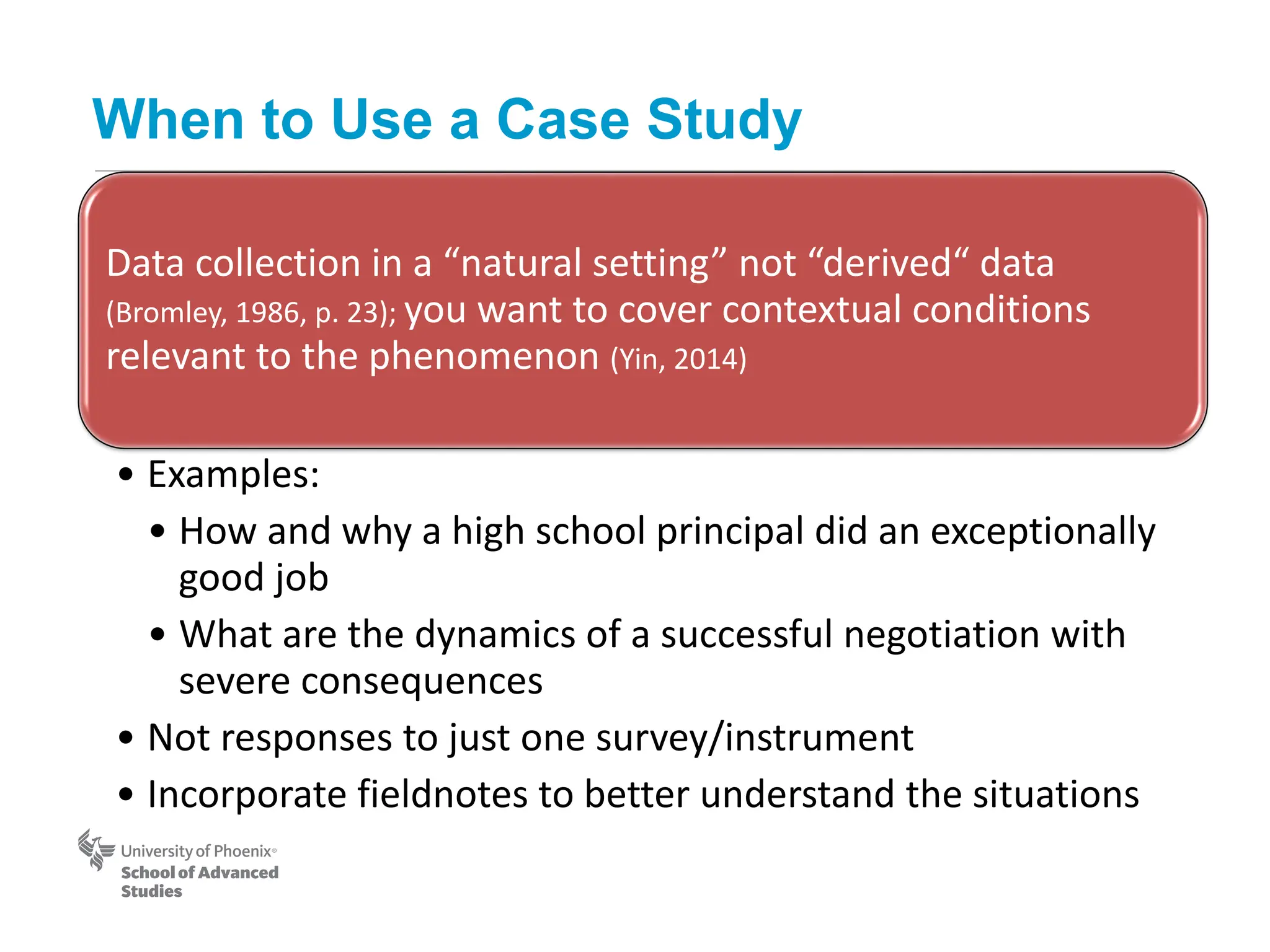 When to Use a Case Study

Data collection in a “natural setting” not “derived“ data (Bromley, 1986, p. 23); you want to cover contextual conditions relevant to the phenomenon (Yin, 2014)

• Examples:
  • How and why a high school principal did an exceptionally good job
  • What are the dynamics of a successful negotiation with severe consequences
• Not responses to just one survey/instrument
• Incorporate fieldnotes to better understand the situations

University of Phoenix®
School of Advanced Studies